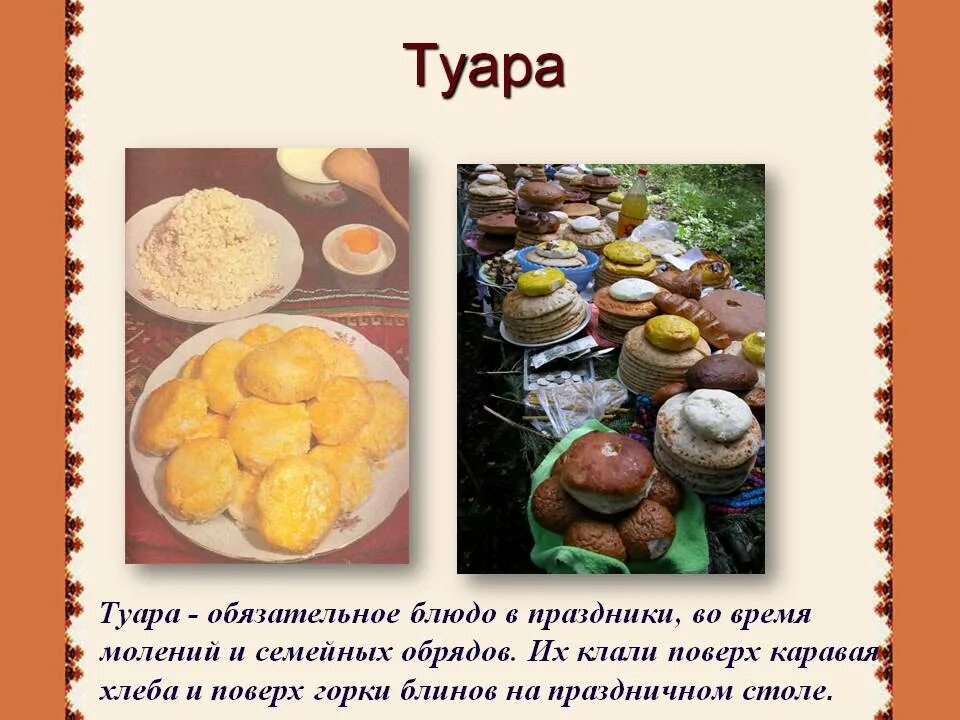 Туара

Туара - обязательное блюдо в праздники, во время молений и семейных обрядов. Их клали поверх каравая хлеба и поверх горки блинов на праздничном столе.